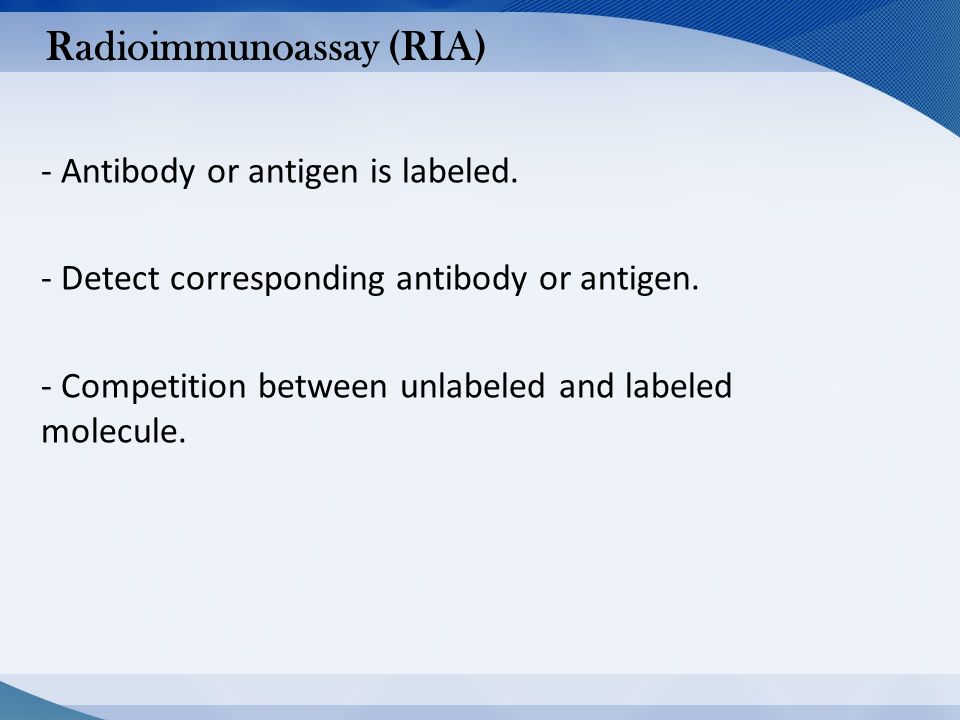 Radioimmunoassay (RIA)

- Antibody or antigen is labeled.

- Detect corresponding antibody or antigen.

- Competition between unlabeled and labeled molecule.